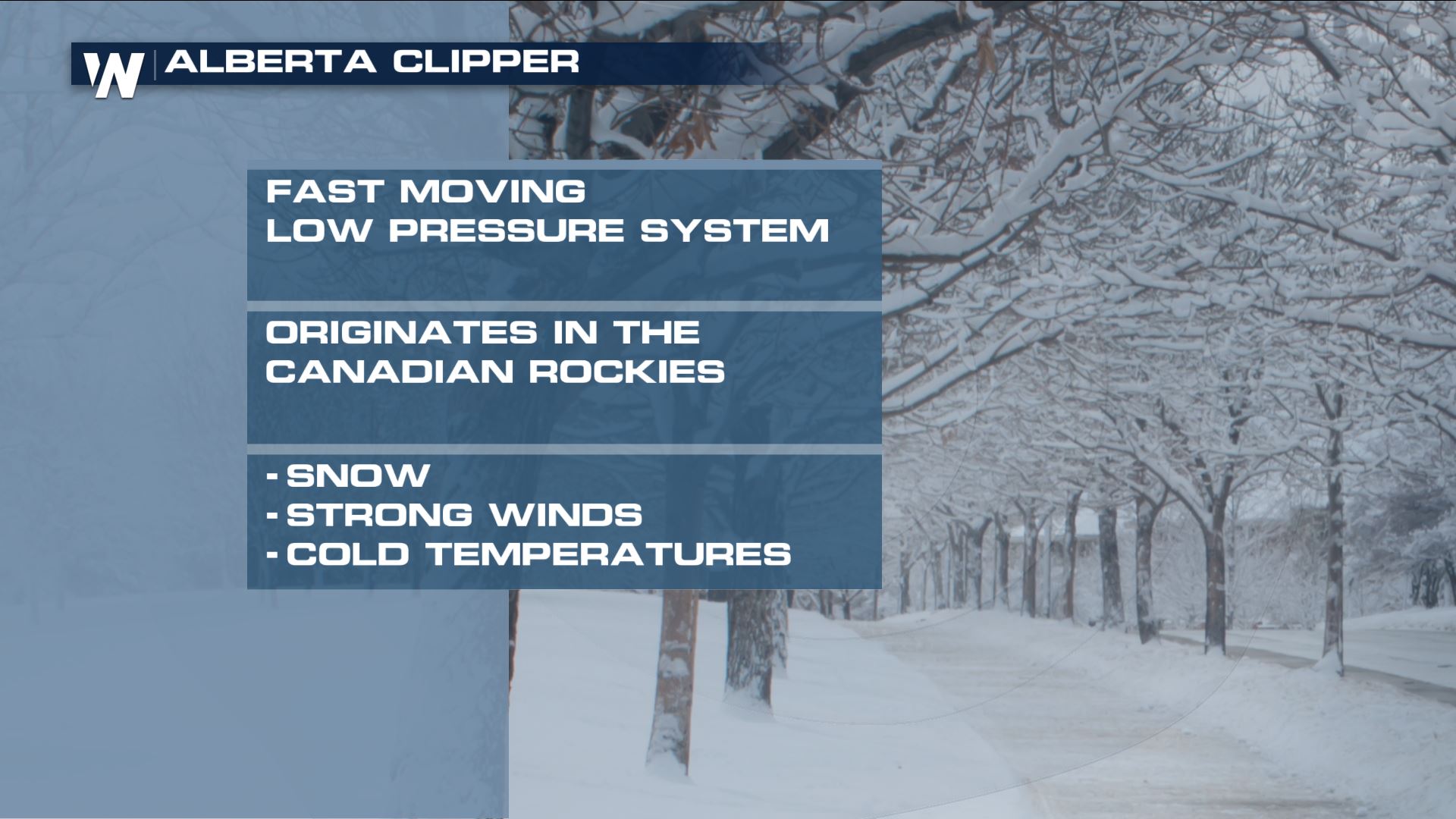 W ALBERTA CLIPPER

FAST MOVING
LOW PRESSURE SYSTEM

ORIGINATES IN THE
CANADIAN ROCKIES

- SNOW
- STRONG WINDS
- COLD TEMPERATURES